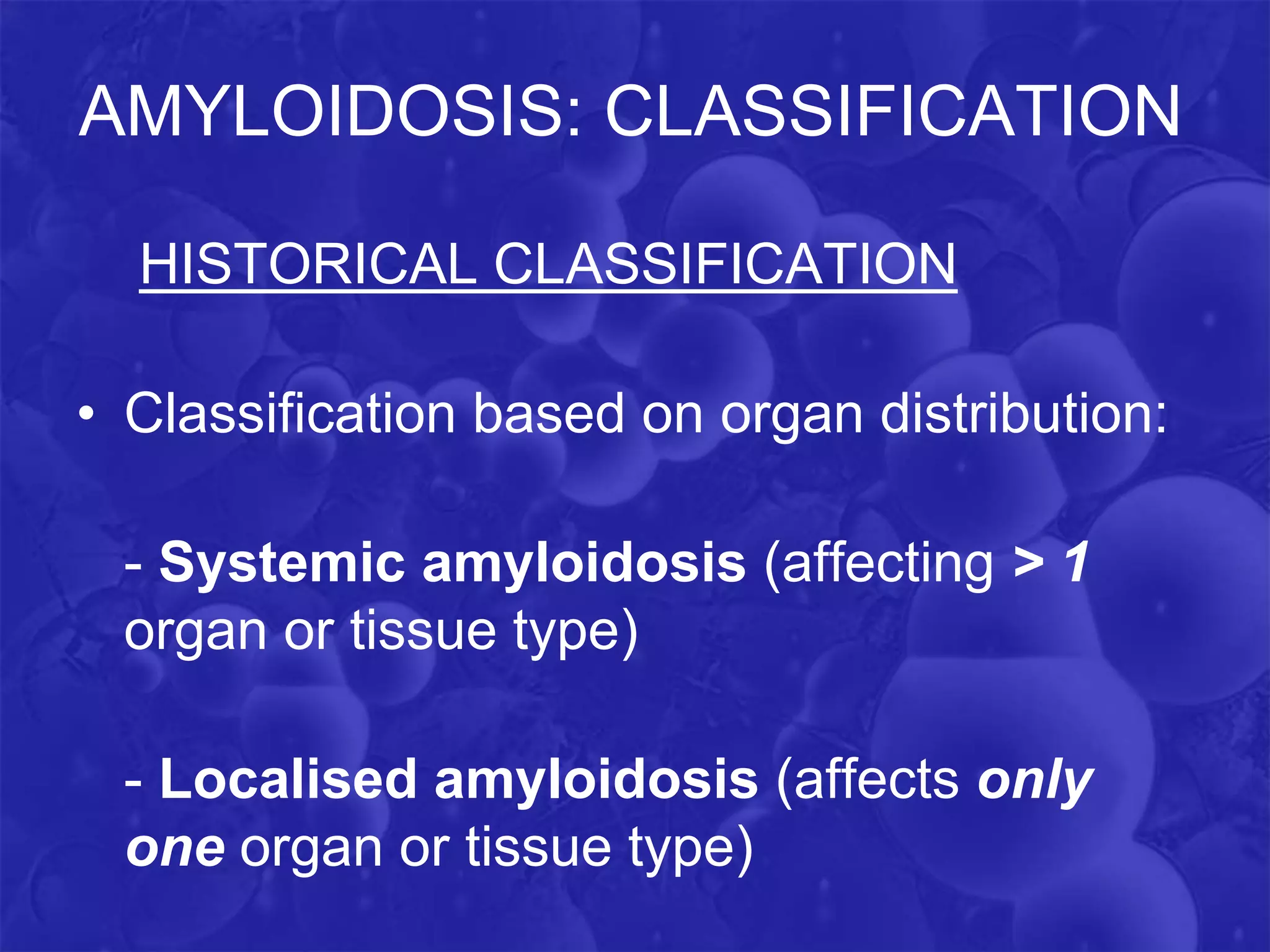 AMYLOIDOSIS: CLASSIFICATION

HISTORICAL CLASSIFICATION

• Classification based on organ distribution:

- Systemic amyloidosis (affecting > 1 organ or tissue type)

- Localised amyloidosis (affects only one organ or tissue type)